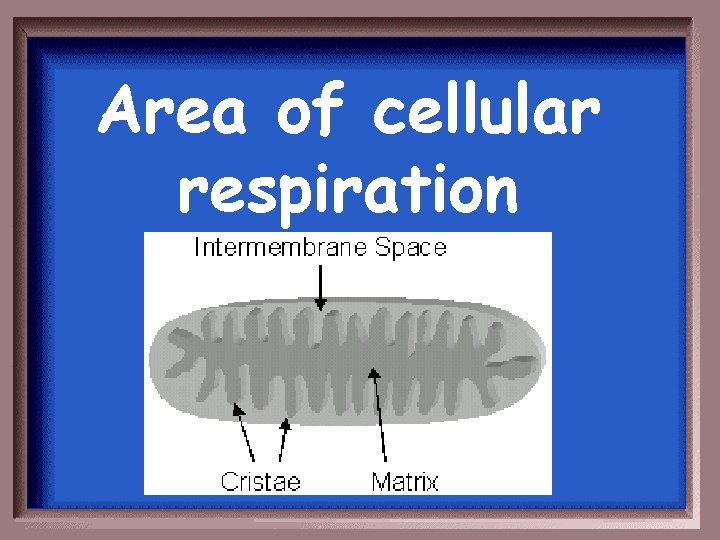 Area of cellular respiration

Intermembrane Space

Cristae

Matrix